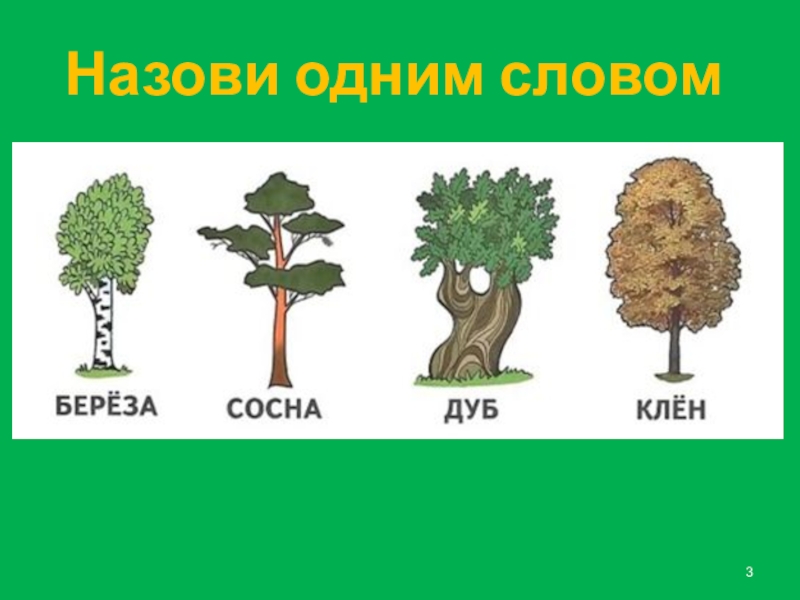 Назови одним словом

БЕРЁЗА СОСНА ДУБ КЛЁН

3